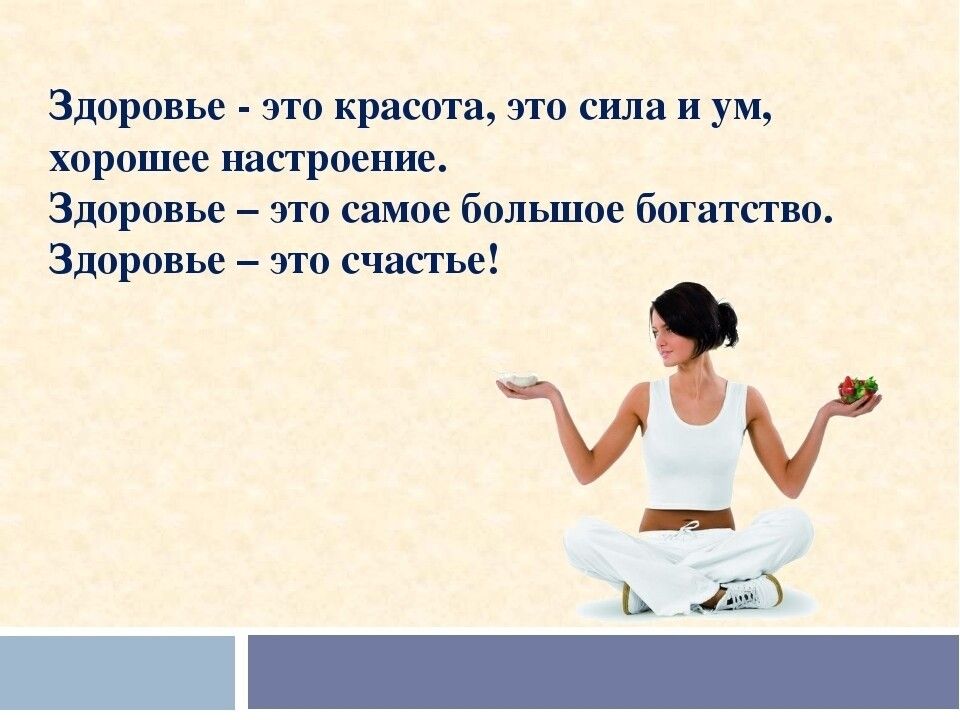 Здоровье - это красота, это сила и ум, хорошее настроение.
Здоровье – это самое большое богатство.
Здоровье – это счастье!